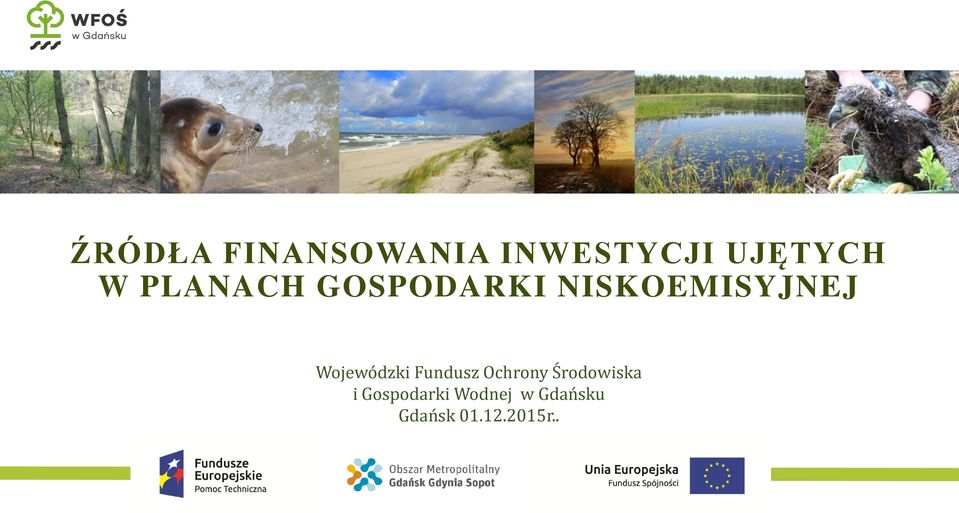 WFOŚ
w Gdańsku

ŹRÓDŁA FINANSOWANIA INWESTYCJI UJĘTYCH W PLANACH GOSPODARKI NISKOEMISYJNEJ

Wojewódzki Fundusz Ochrony Środowiska i Gospodarki Wodnej w Gdańsku
Gdańsk 01.12.2015r..

Fundusze Europejskie
Pomoc Techniczna

Obszar Metropolitalny
Gdańsk Gdynia Sopot

Unia Europejska
Fundusz Spójności